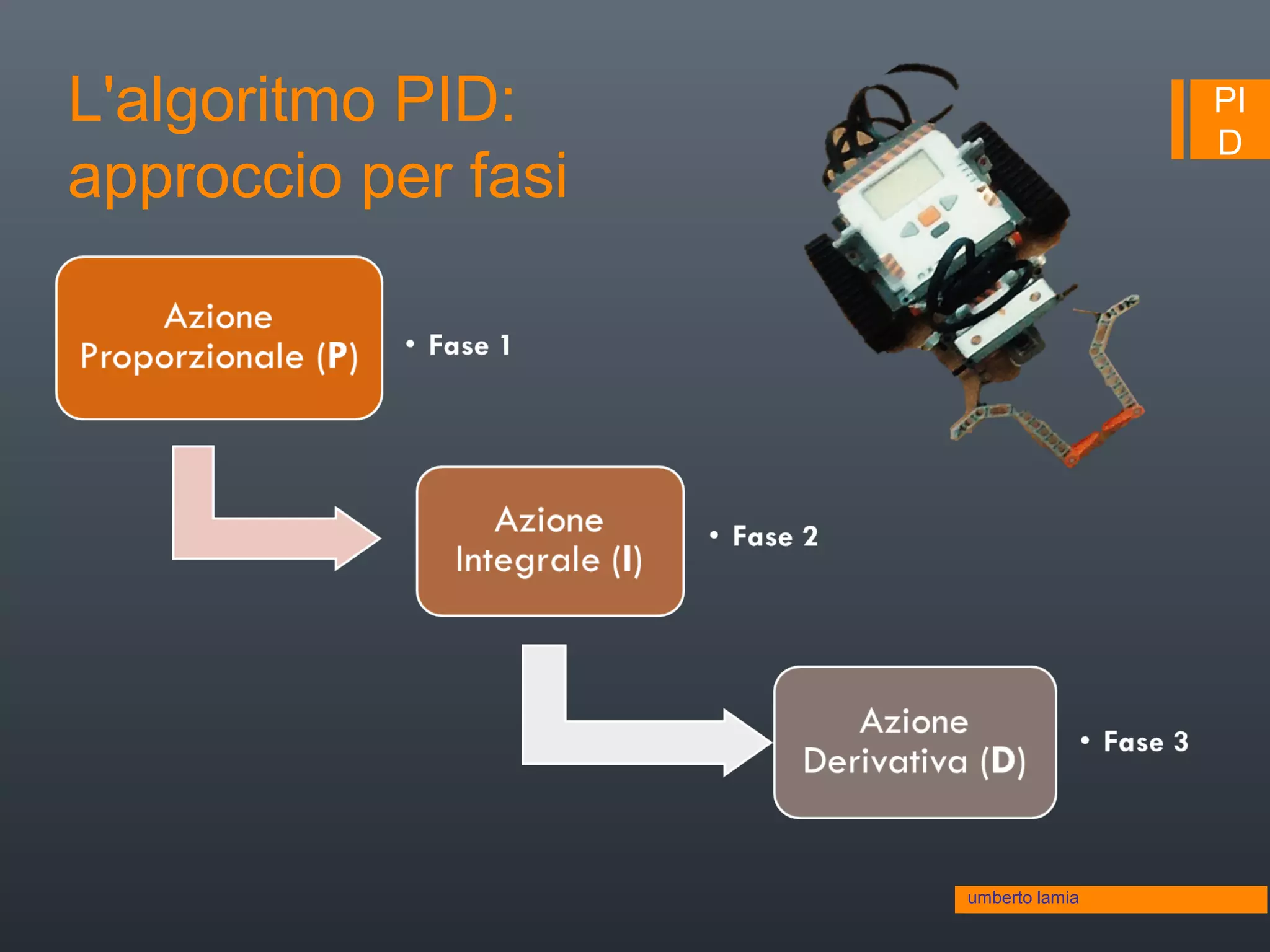 L'algoritmo PID: approccio per fasi

PI
D

Azione Proporzionale (P)

• Fase 1

Azione Integrale (I)

• Fase 2

Azione Derivativa (D)

• Fase 3

umberto lamia